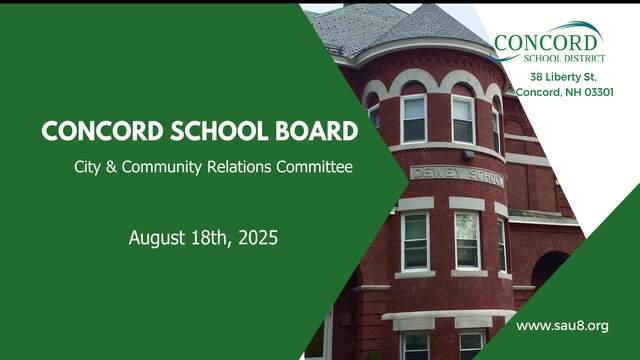 CONCORD SCHOOL BOARD

City & Community Relations Committee

August 18th, 2025

DEWEY SCHOOL

CONCORD
SCHOOL DISTRICT

38 Liberty St,
Concord, NH 03301

www.sau8.org